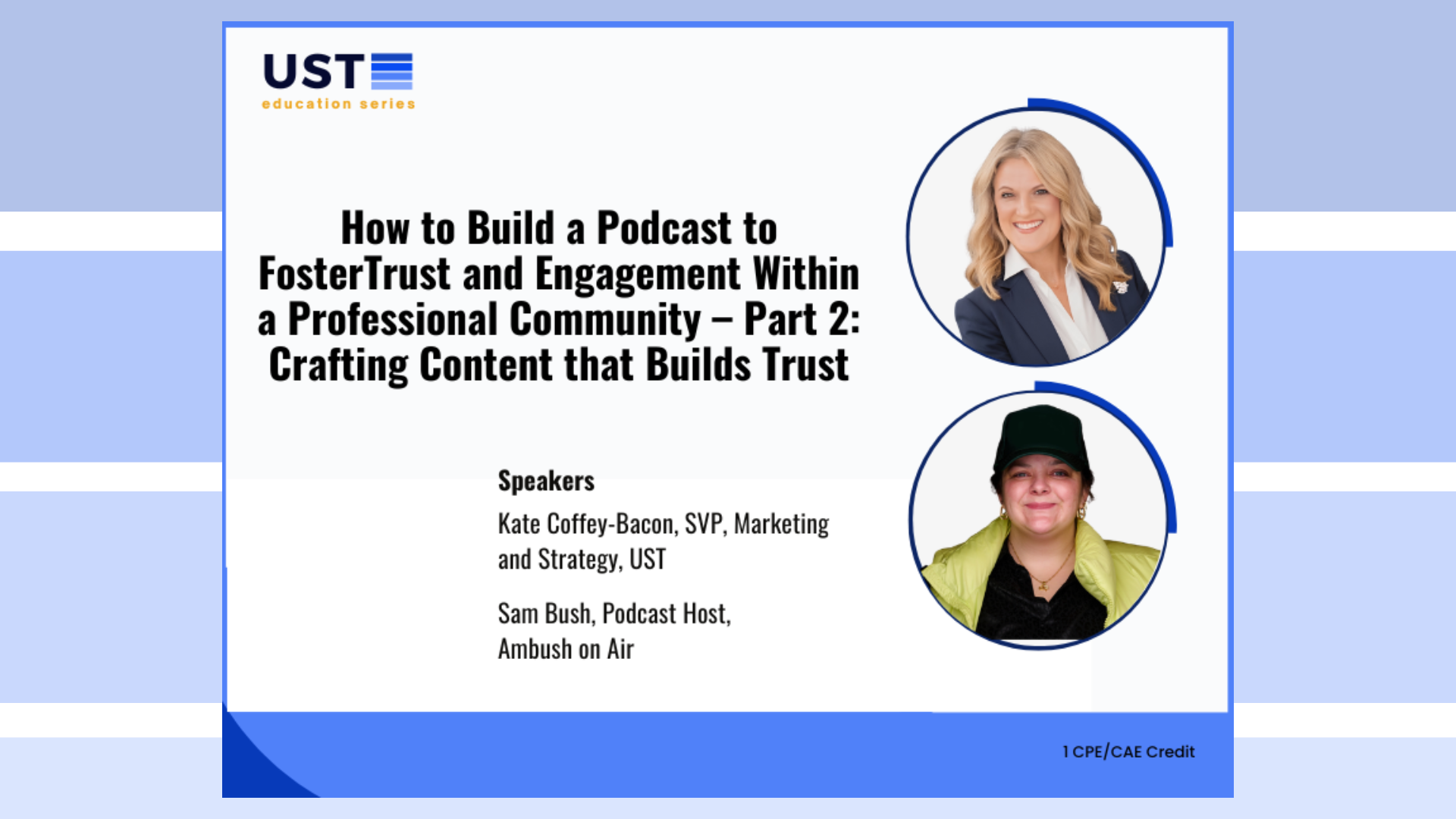 UST
education series

How to Build a Podcast to FosterTrust and Engagement Within a Professional Community – Part 2: Crafting Content that Builds Trust

Speakers

Kate Coffey-Bacon, SVP, Marketing and Strategy, UST

Sam Bush, Podcast Host, Ambush on Air

1 CPE/CAE Credit